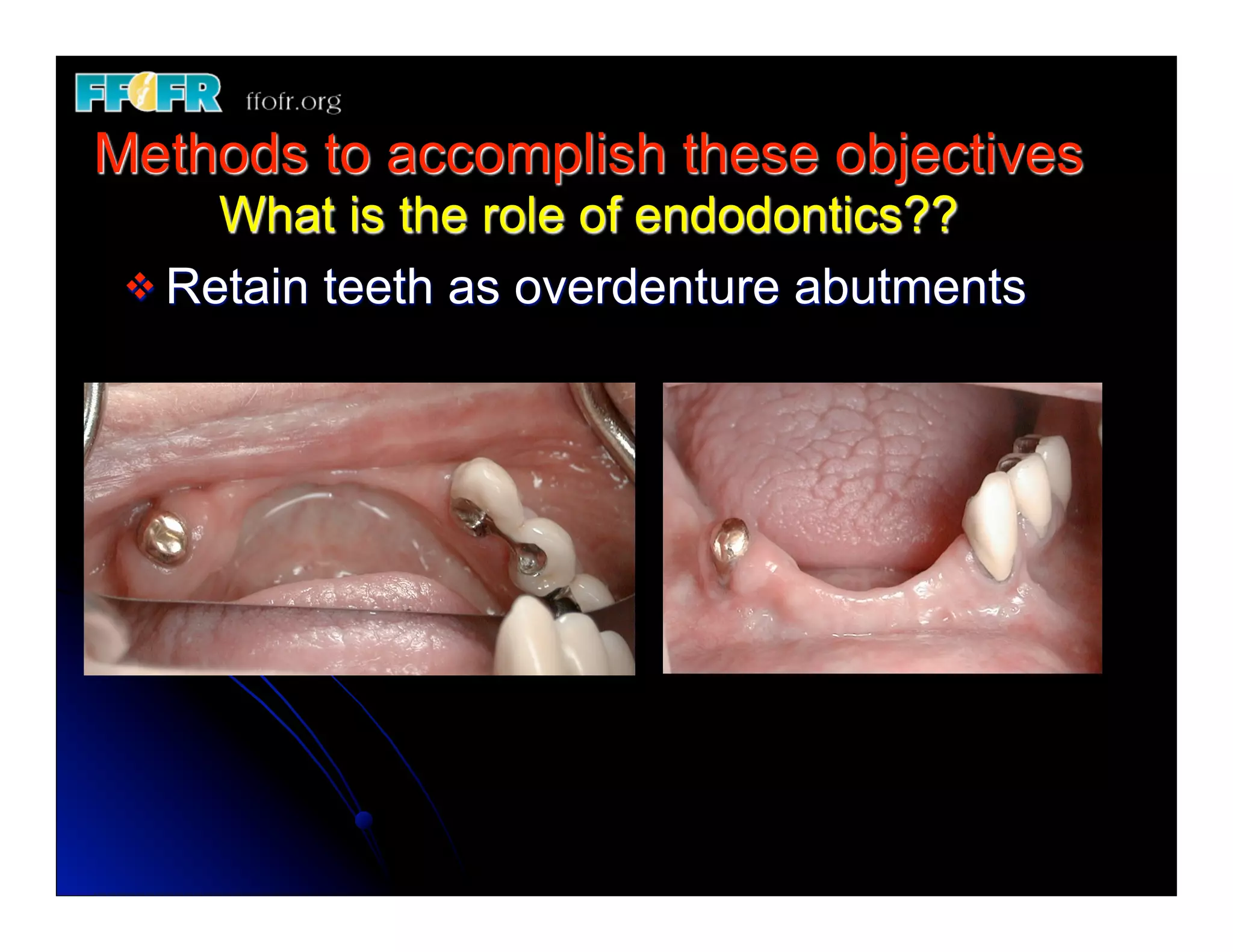 FFOFR ffofr.org

Methods to accomplish these objectives

What is the role of endodontics??

❖ Retain teeth as overdenture abutments